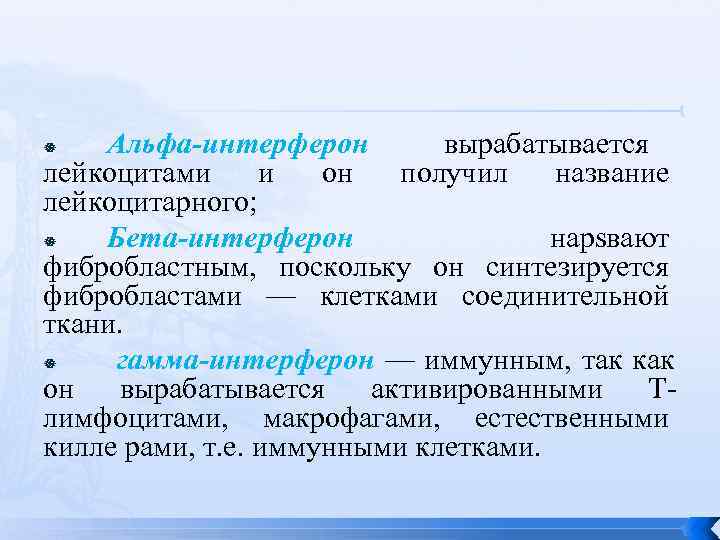 Альфа-интерферон вырабатывается лейкоцитами и он получил название лейкоцитарного;

Бета-интерферон нарsвают фибробластным, поскольку он синтезируется фибробластами — клетками соединительной ткани.

гамма-интерферон — иммунным, так как он вырабатывается активированными Т-лимфоцитами, макрофагами, естественными килле рами, т.е. иммунными клетками.